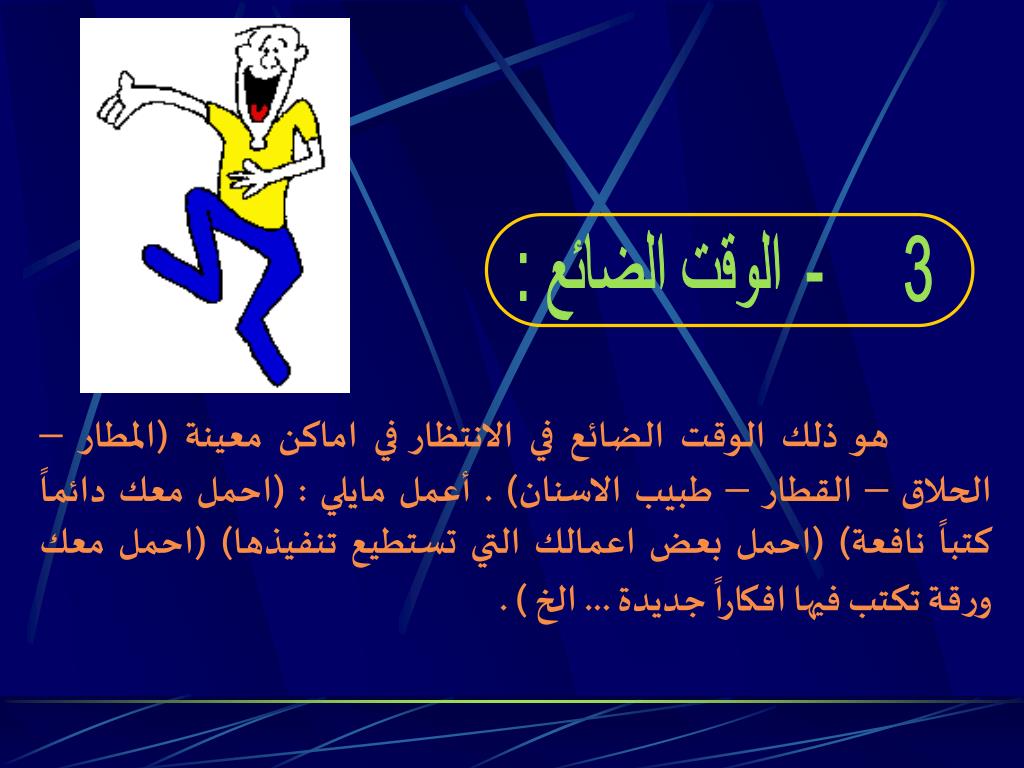 3 - الوقت الضائع :

هو ذلك الوقت الضائع في الانتظار في اماكن معينة (المطار – الحلاق – القطار – طبيب الاسنان) . أعمل مايلي : (احمل معك دائماً كتباً نافعة) (احمل بعض اعمالك التي تستطيع تنفيذها) (احمل معك ورقة تكتب فيها افكاراً جديدة ... الخ ) .